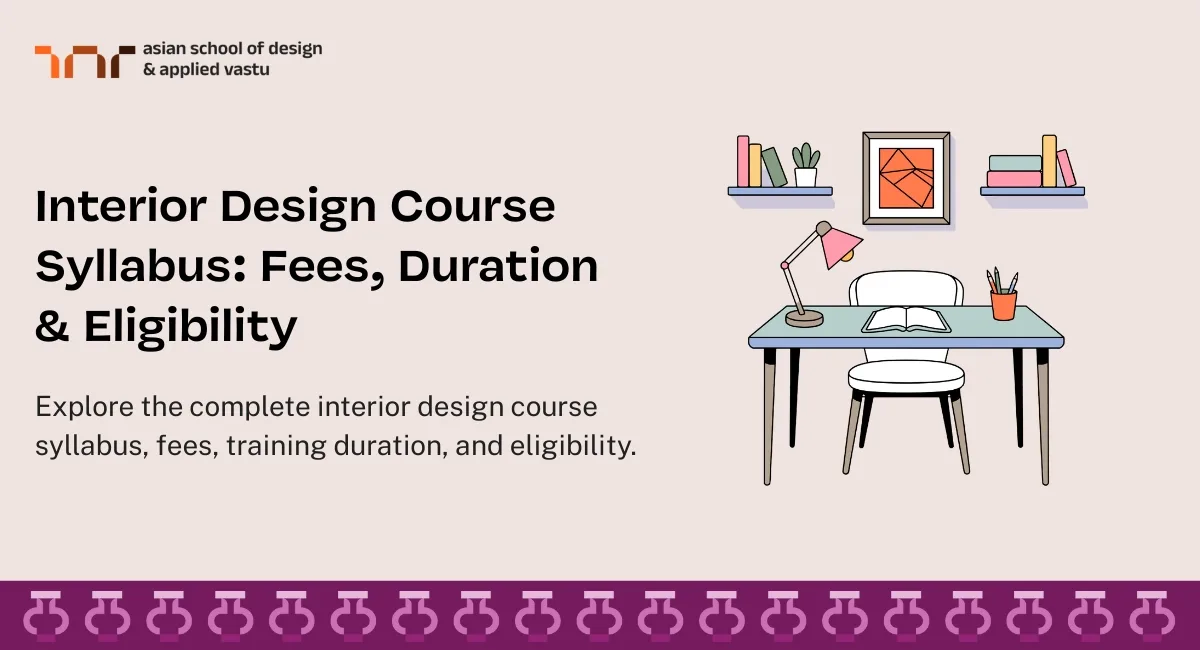 asian school of design
& applied vastu

Interior Design Course Syllabus: Fees, Duration & Eligibility

Explore the complete interior design course syllabus, fees, training duration, and eligibility.